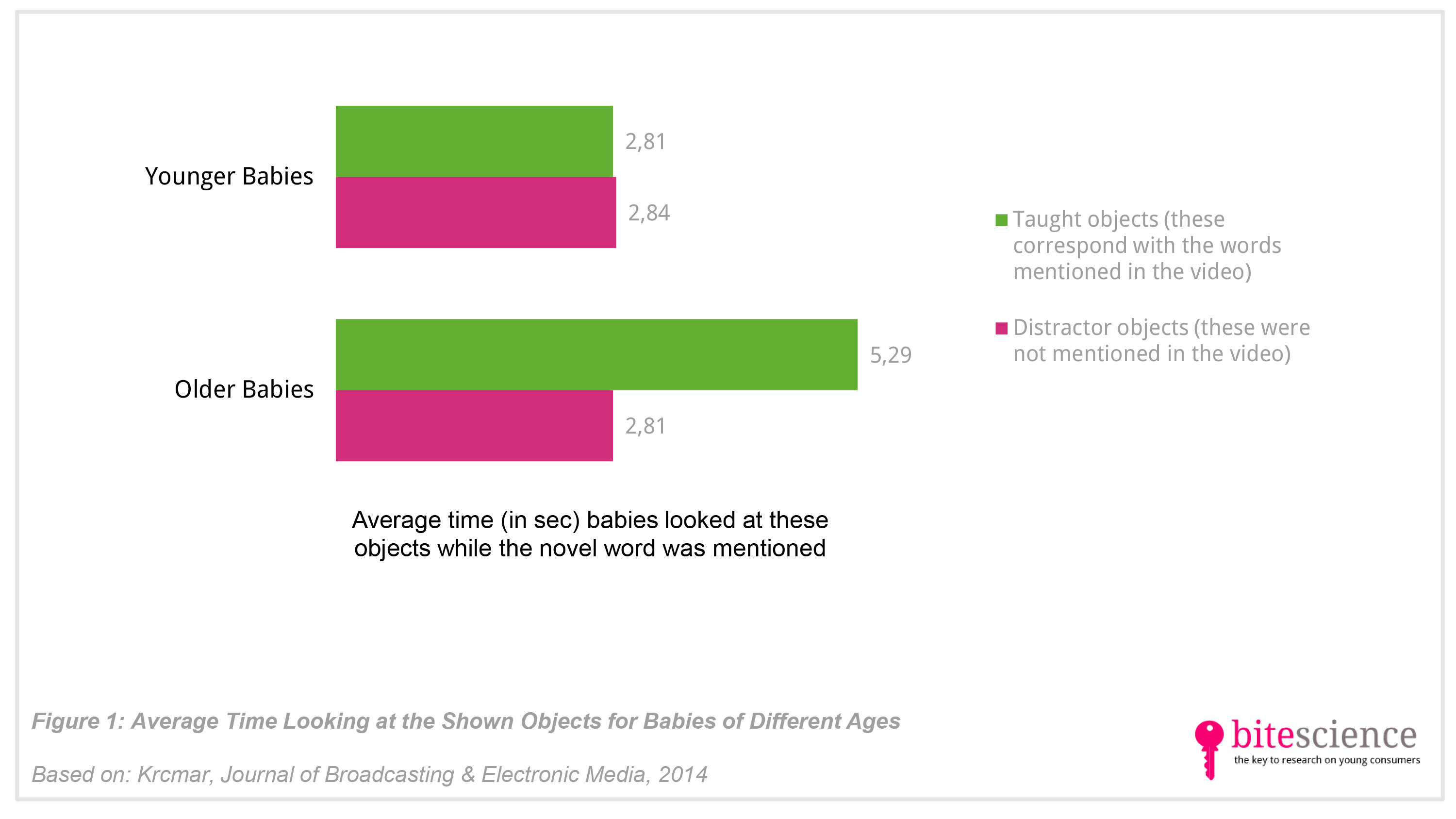 Younger Babies

2,81

2,84

Older Babies

5,29

2,81

Taught objects (these correspond with the words mentioned in the video)

Distractor objects (these were not mentioned in the video)

Average time (in sec) babies looked at these objects while the novel word was mentioned

Figure 1: Average Time Looking at the Shown Objects for Babies of Different Ages

Based on: Krcmar, Journal of Broadcasting & Electronic Media, 2014

bitescience
the key to research on young consumers